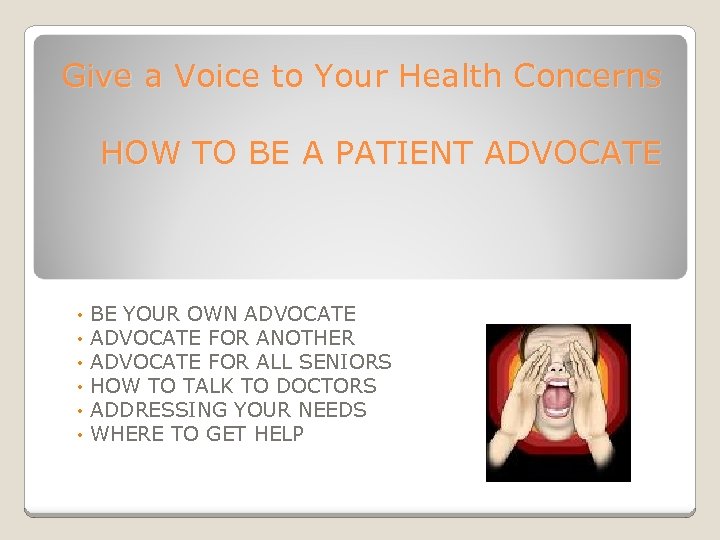 Give a Voice to Your Health Concerns

HOW TO BE A PATIENT ADVOCATE

• BE YOUR OWN ADVOCATE
• ADVOCATE FOR ANOTHER
• ADVOCATE FOR ALL SENIORS
• HOW TO TALK TO DOCTORS
• ADDRESSING YOUR NEEDS
• WHERE TO GET HELP